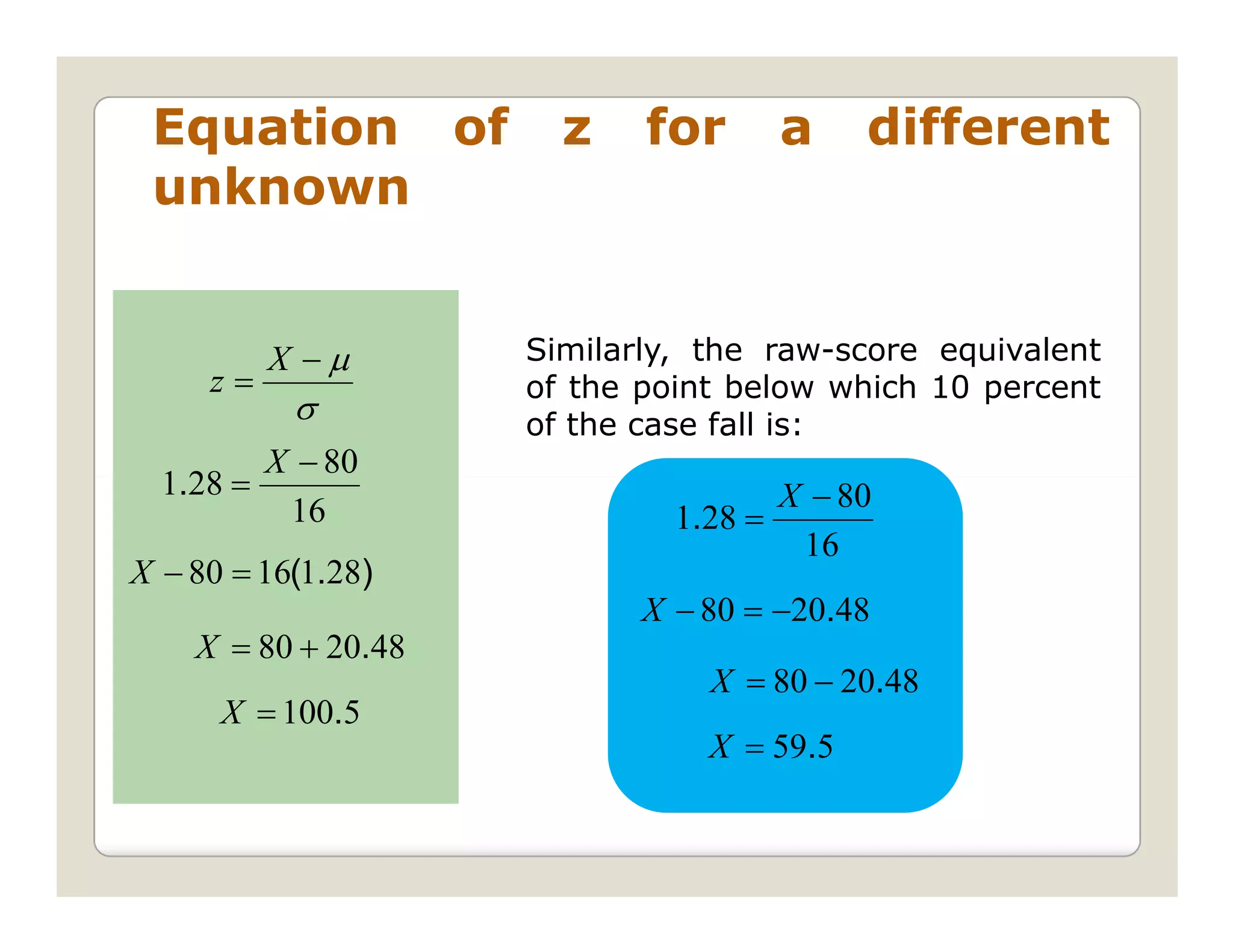 Equation of z for a different unknown

$z = \frac{X - \mu}{\sigma}$

$1.28 = \frac{X - 80}{16}$

$X - 80 = 16(1.28)$

$X = 80 + 20.48$

$X = 100.5$

Similarly, the raw-score equivalent of the point below which 10 percent of the case fall is:

$1.28 = \frac{X - 80}{16}$

$X - 80 = -20.48$

$X = 80 - 20.48$

$X = 59.5$